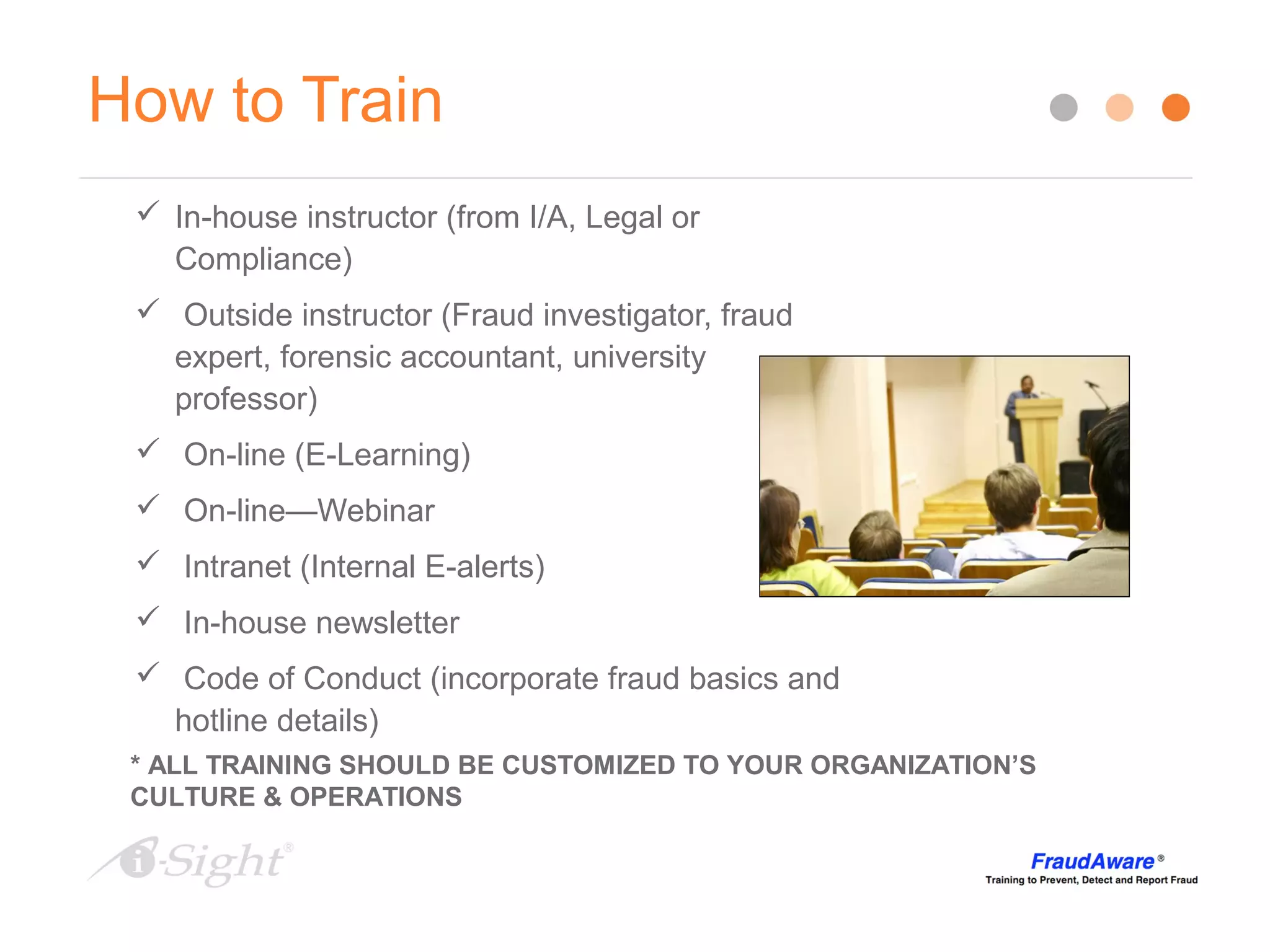 How to Train

✓ In-house instructor (from I/A, Legal or Compliance)

✓ Outside instructor (Fraud investigator, fraud expert, forensic accountant, university professor)

✓ On-line (E-Learning)

✓ On-line—Webinar

✓ Intranet (Internal E-alerts)

✓ In-house newsletter

✓ Code of Conduct (incorporate fraud basics and hotline details)

* ALL TRAINING SHOULD BE CUSTOMIZED TO YOUR ORGANIZATION'S CULTURE & OPERATIONS

i-Sight®

FraudAware®
Training to Prevent, Detect and Report Fraud